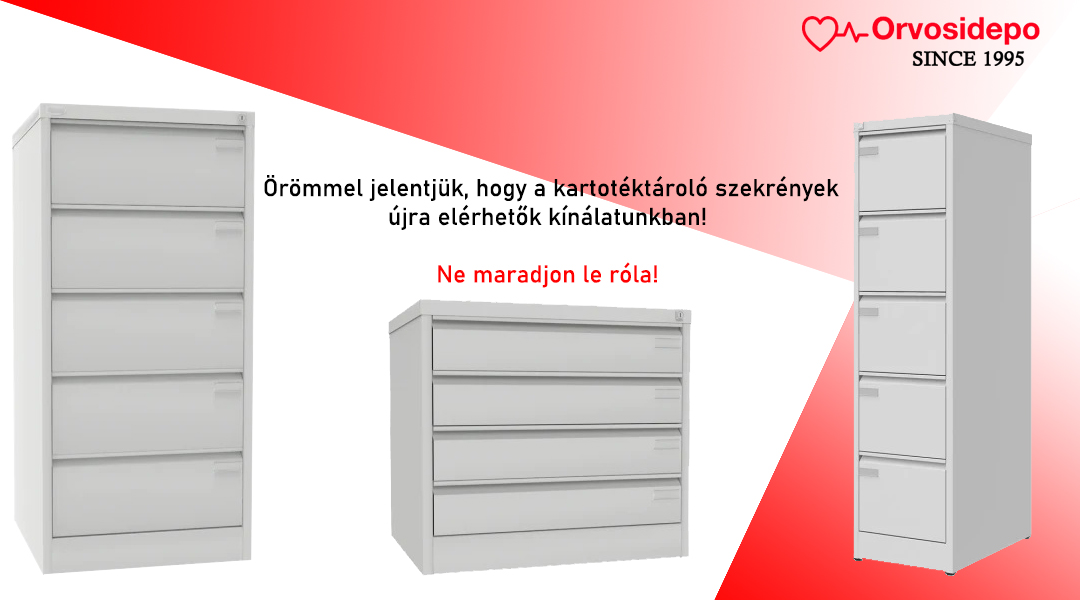 Orvosidepo
SINCE 1995

Örömmel jelentjük, hogy a kartotéktároló szekrények újra elérhetők kínálatunkban!

Ne maradjon le róla!